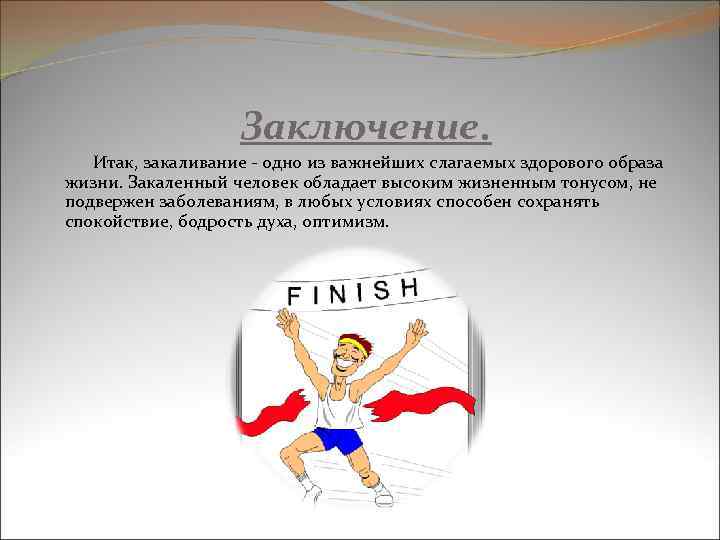 Заключение.

Итак, закаливание - одно из важнейших слагаемых здорового образа жизни. Закаленный человек обладает высоким жизненным тонусом, не подвержен заболеваниям, в любых условиях способен сохранять спокойствие, бодрость духа, оптимизм.

FINISH